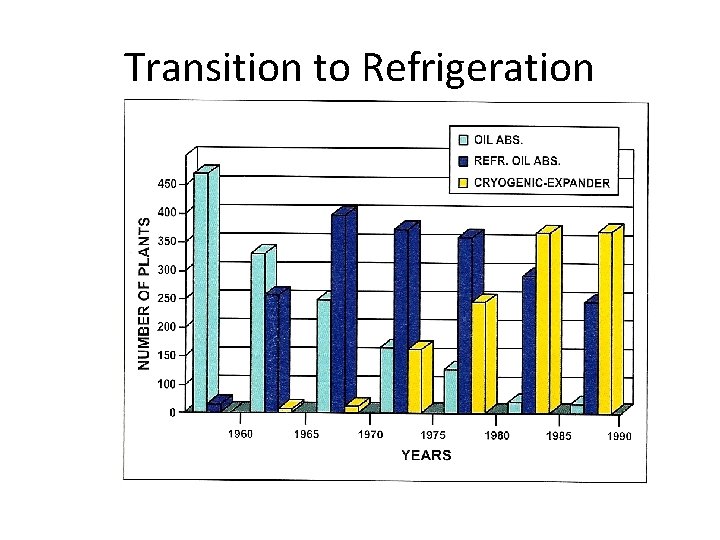 Transition to Refrigeration

OIL ABS.
REFR. OIL ABS.
CRYOGENIC-EXPANDER

NUMBER OF PLANTS

450
400
350
300
250
200
150
100
0

1960
1965
1970
1975
1980
1985
1990

YEARS